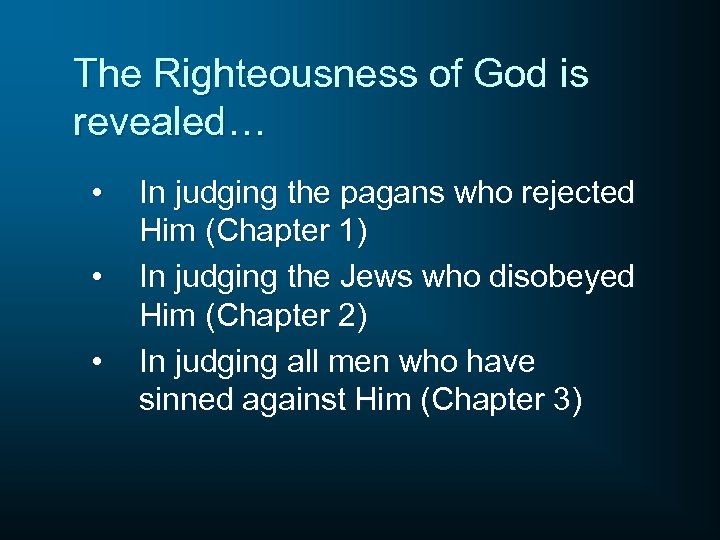 The Righteousness of God is revealed…

• In judging the pagans who rejected Him (Chapter 1)
• In judging the Jews who disobeyed Him (Chapter 2)
• In judging all men who have sinned against Him (Chapter 3)